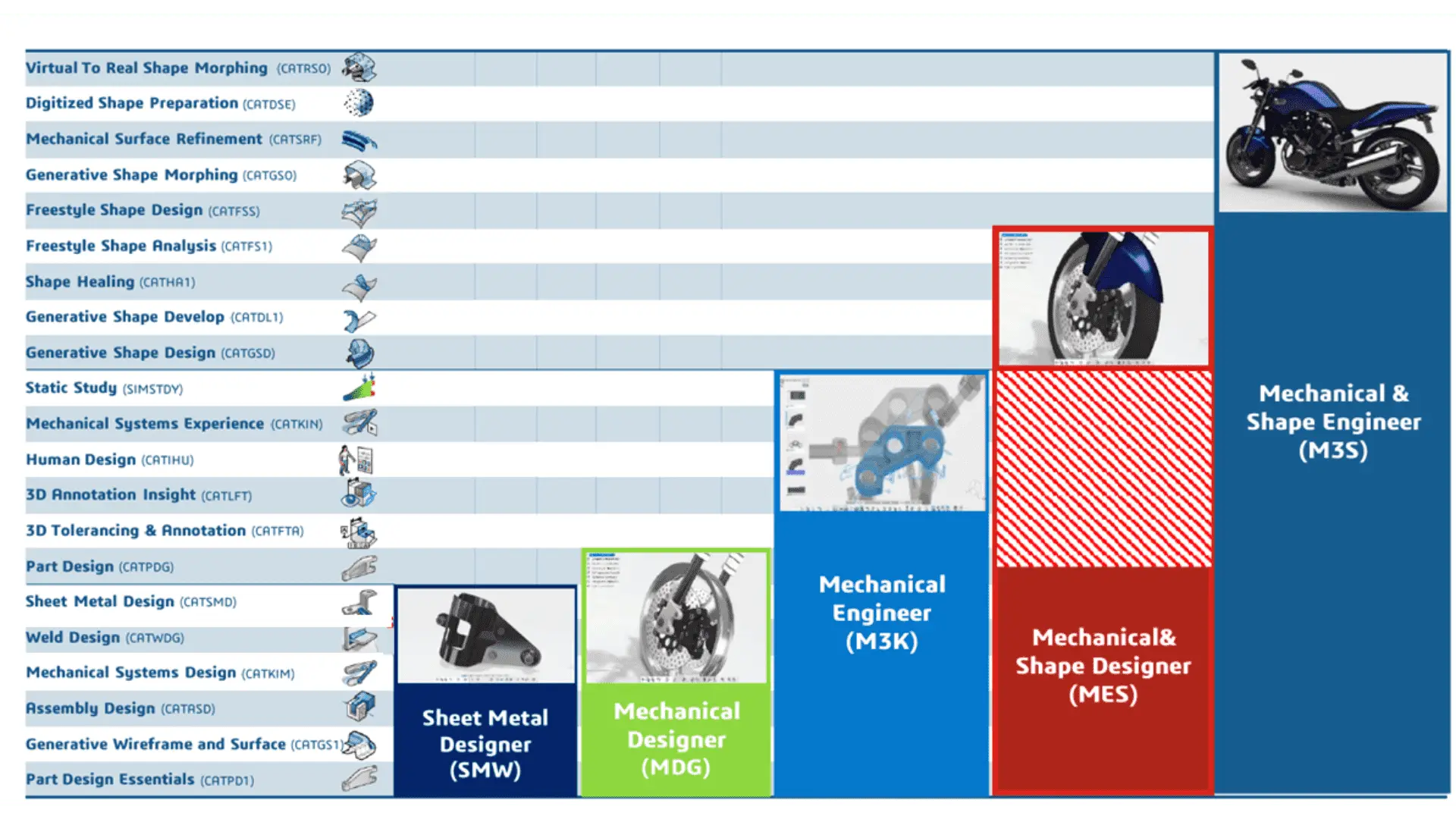 Virtual To Real Shape Morphing (CATRSO)
Digitized Shape Preparation (CATDSE)
Mechanical Surface Refinement (CATSRF)
Generative Shape Morphing (CATGSO)
Freestyle Shape Design (CATFSS)
Freestyle Shape Analysis (CATFS1)
Shape Healing (CATHA1)
Generative Shape Develop (CATDL1)
Generative Shape Design (CATGSD)
Static Study (SIMSTDY)
Mechanical Systems Experience (CATKIN)
Human Design (CATIHU)
3D Annotation Insight (CATLFT)
3D Tolerancing & Annotation (CATFTA)
Part Design (CATPDG)
Sheet Metal Design (CATSMD)
Weld Design (CATWDG)
Mechanical Systems Design (CATKIM)
Assembly Design (CATASD)
Generative Wireframe and Surface (CATGS1)
Part Design Essentials (CATPD1)

Sheet Metal Designer (SMW)

Mechanical Designer (MDG)

Mechanical Engineer (M3K)

Mechanical& Shape Designer (MES)

Mechanical & Shape Engineer (M3S)